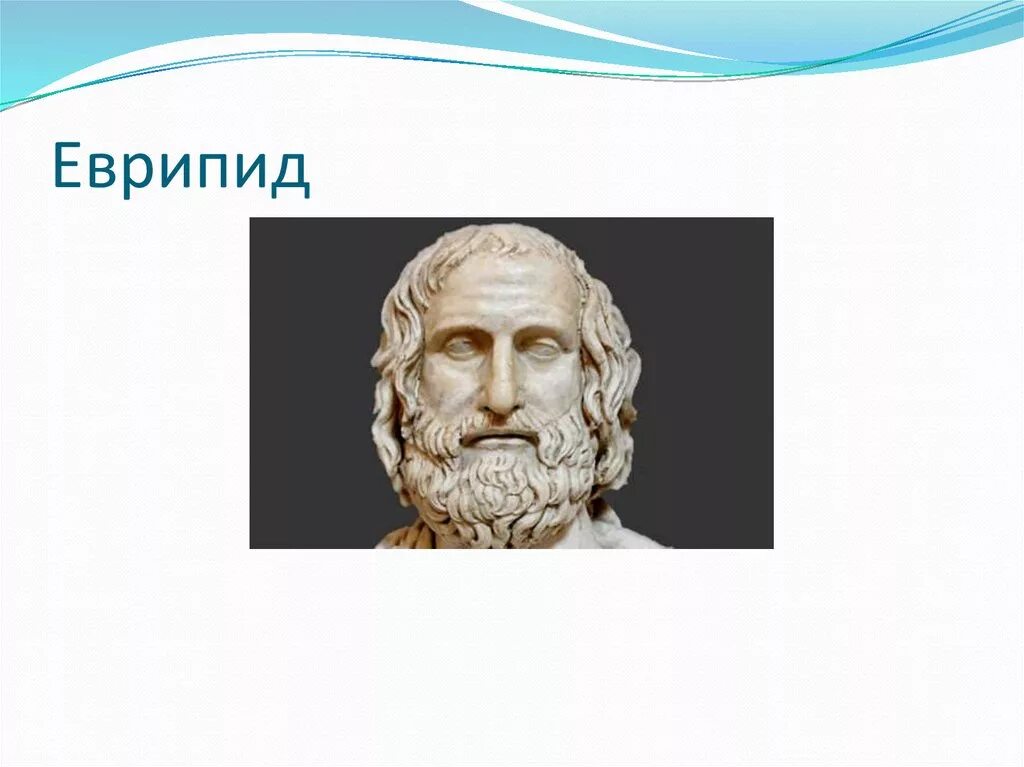 Еврипид